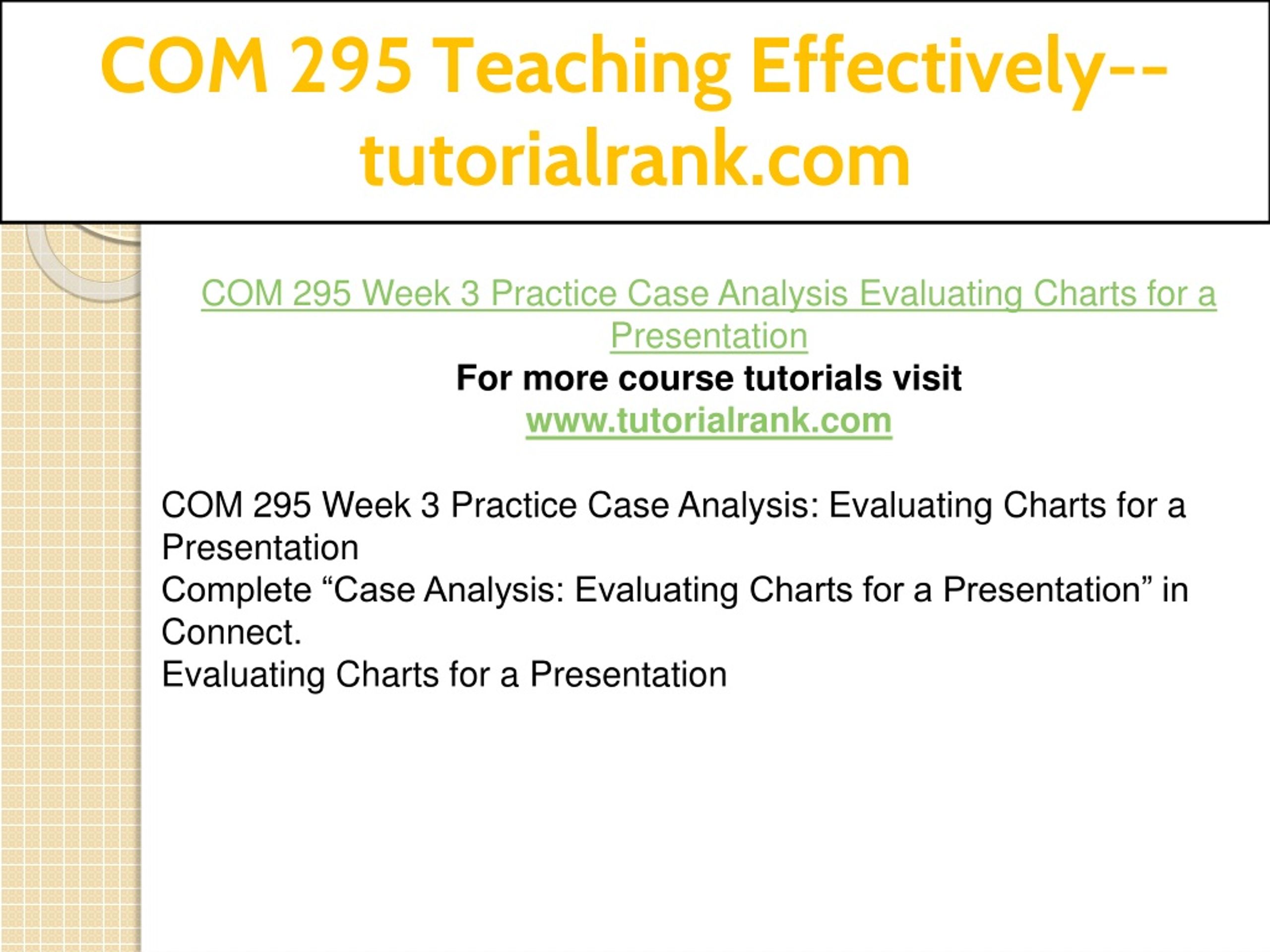 COM 295 Teaching Effectively--tutorialrank.com

COM 295 Week 3 Practice Case Analysis Evaluating Charts for a Presentation
For more course tutorials visit
www.tutorialrank.com

COM 295 Week 3 Practice Case Analysis: Evaluating Charts for a Presentation
Complete “Case Analysis: Evaluating Charts for a Presentation” in Connect.
Evaluating Charts for a Presentation